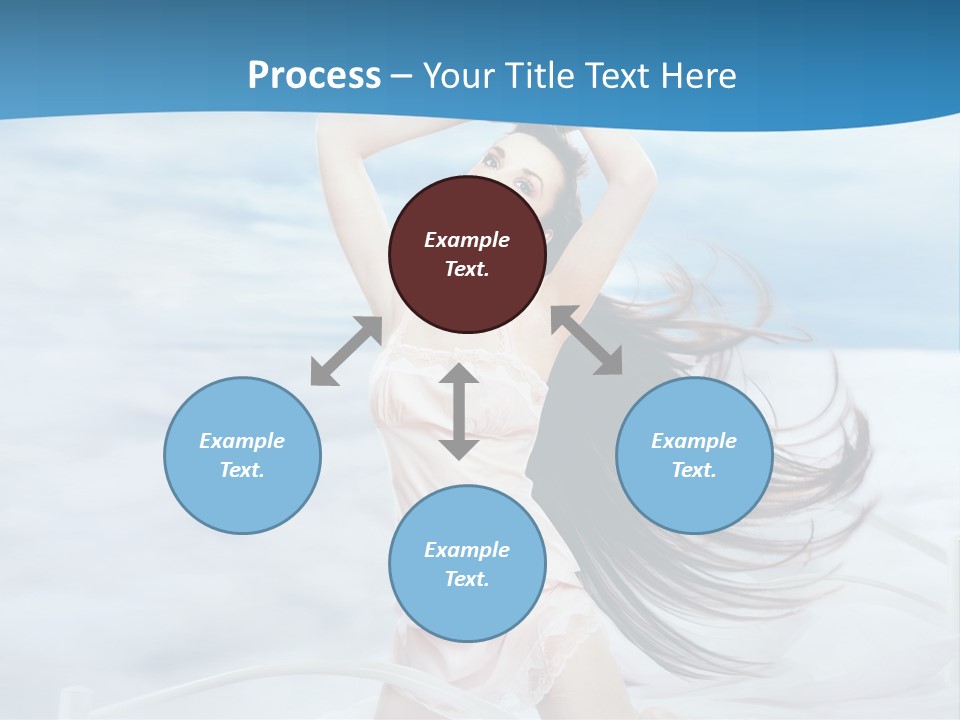 Process – Your Title Text Here

Example Text.

Example Text.

Example Text.

Example Text.